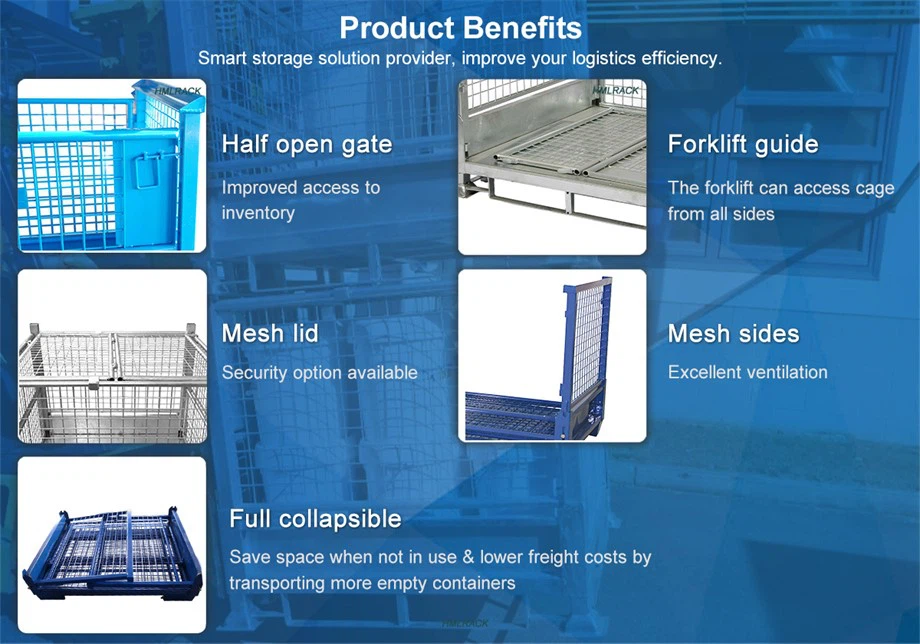 Product Benefits
Smart storage solution provider, improve your logistics efficiency.

HMLRACK

Half open gate
Improved access to inventory

HMLRACK

Forklift guide
The forklift can access cage from all sides

Mesh lid
Security option available

Mesh sides
Excellent ventilation

Full collapsible
Save space when not in use & lower freight costs by transporting more empty containers

HMLRACK